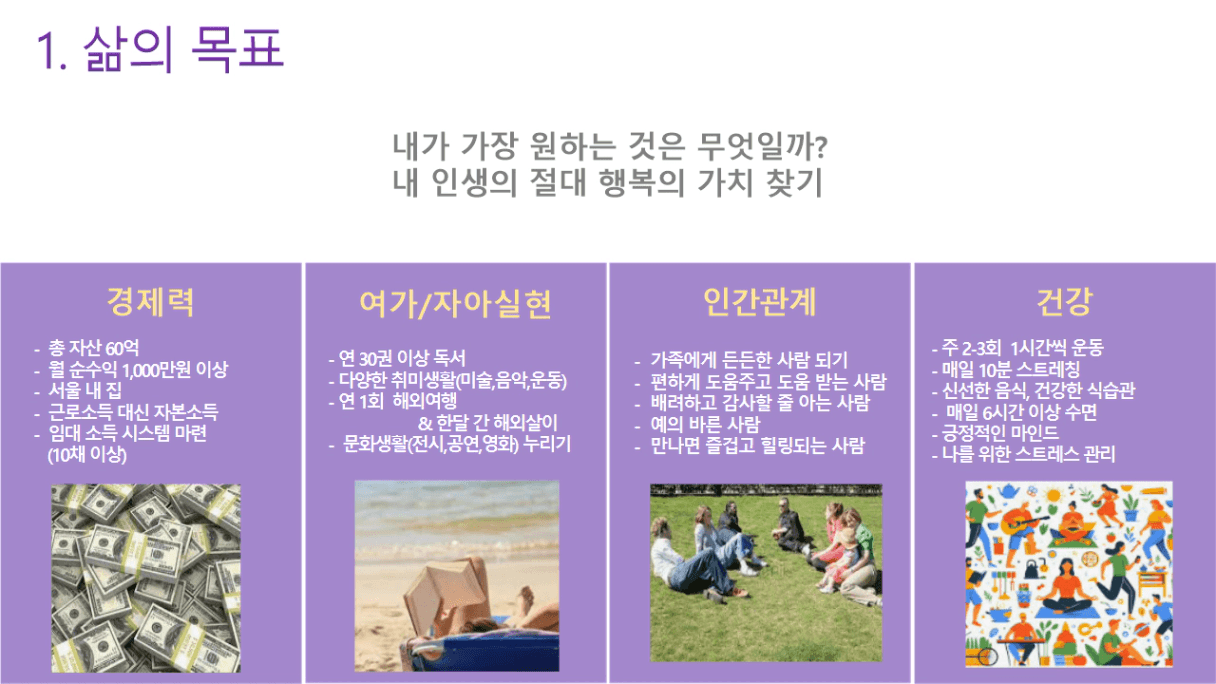 1. 삶의 목표

내가 가장 원하는 것은 무엇일까?
내 인생의 절대 행복의 가치 찾기

경제력

- 총 자산 60억
- 월 순수익 1,000만원 이상
- 서울 내 집
- 근로소득 대신 자본소득
- 임대 소득 시스템 마련 (10채 이상)

여가/자아실현

- 연 30권 이상 독서
- 다양한 취미생활(미술,음악,운동)
- 연 1회 해외여행 & 한달 간 해외살이
- 문화생활(전시,공연,영화) 누리기

인간관계

- 가족에게 든든한 사람 되기
- 편하게 도움주고 도움 받는 사람
- 배려하고 감사할 줄 아는 사람
- 예의 바른 사람
- 만나면 즐겁고 힐링되는 사람

건강

- 주 2-3회 1시간씩 운동
- 매일 10분 스트레칭
- 신선한 음식, 건강한 식습관
- 매일 6시간 이상 수면
- 긍정적인 마인드
- 나를 위한 스트레스 관리